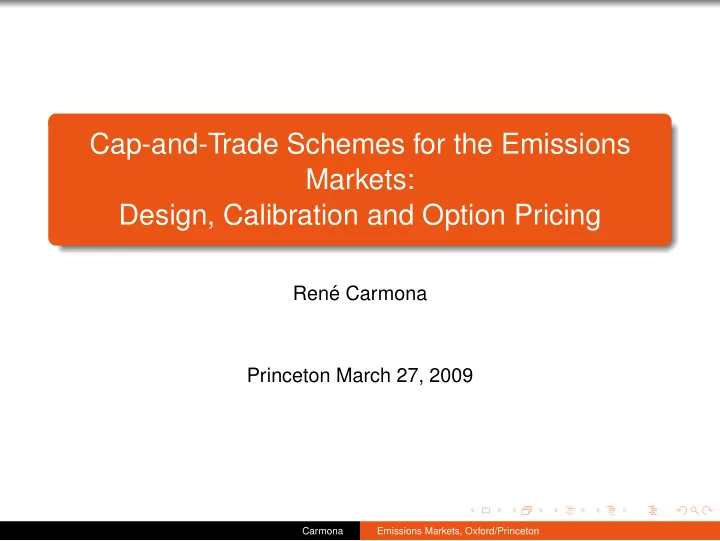 Cap-and-Trade Schemes for the Emissions Markets:
Design, Calibration and Option Pricing

René Carmona

Princeton March 27, 2009

Carmona Emissions Markets, Oxford/Princeton